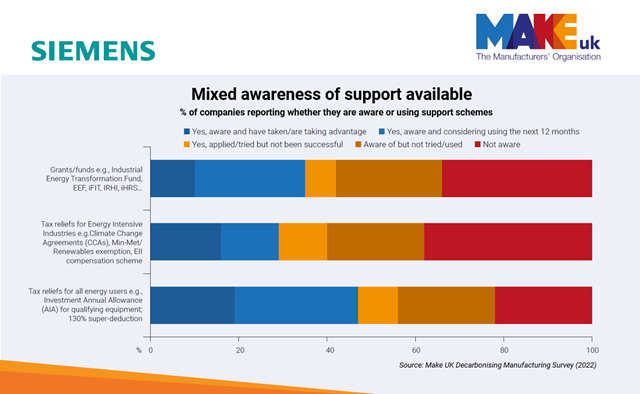 SIEMENS

MAKE uk
The Manufacturers' Organisation

Mixed awareness of support available

% of companies reporting whether they are aware or using support schemes

Yes, aware and have taken/are taking advantage
Yes, aware and considering using the next 12 months
Yes, applied/tried but not been successful
Aware of but not tried/used
Not aware

Grants/funds e.g., Industrial Energy Transformation Fund, EEF, iFIT, IRHI, iHRS...

Tax reliefs for Energy Intensive Industries e.g.Climate Change Agreements (CCAs), Min-Met/ Renewables exemption, EII compensation scheme

Tax reliefs for all energy users e.g., Investment Annual Allowance (AIA) for qualifying equipment; 130% super-deduction

% 0 20 40 60 80 100

Source: Make UK Decarbonising Manufacturing Survey (2022)